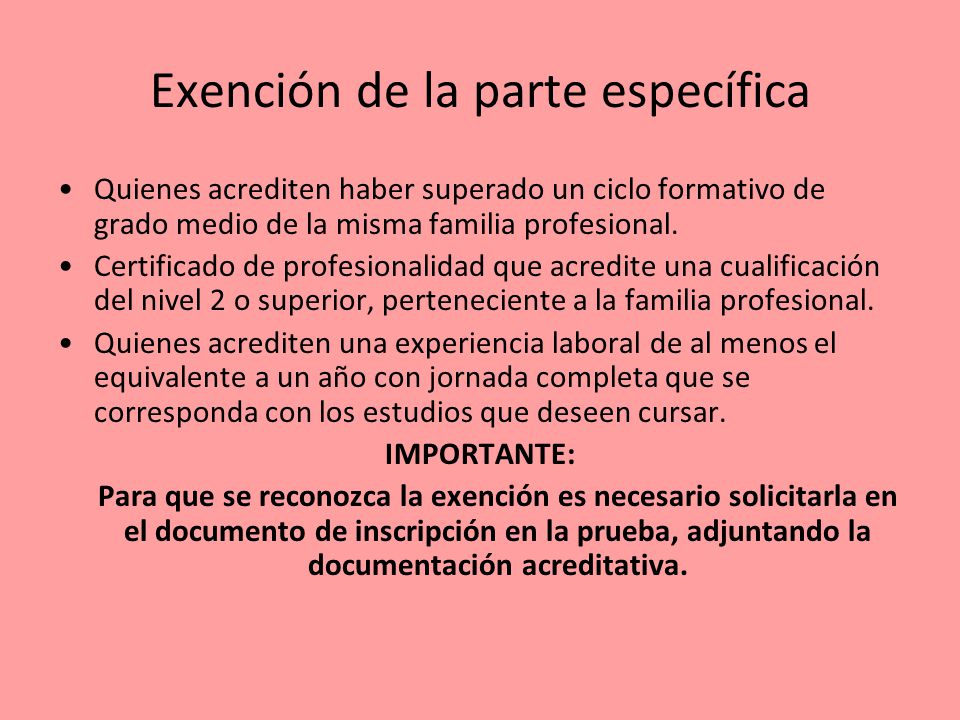 Exención de la parte específica

• Quienes acrediten haber superado un ciclo formativo de grado medio de la misma familia profesional.
• Certificado de profesionalidad que acredite una cualificación del nivel 2 o superior, perteneciente a la familia profesional.
• Quienes acrediten una experiencia laboral de al menos el equivalente a un año con jornada completa que se corresponda con los estudios que deseen cursar.

IMPORTANTE:

Para que se reconozca la exención es necesario solicitarla en el documento de inscripción en la prueba, adjuntando la documentación acreditativa.